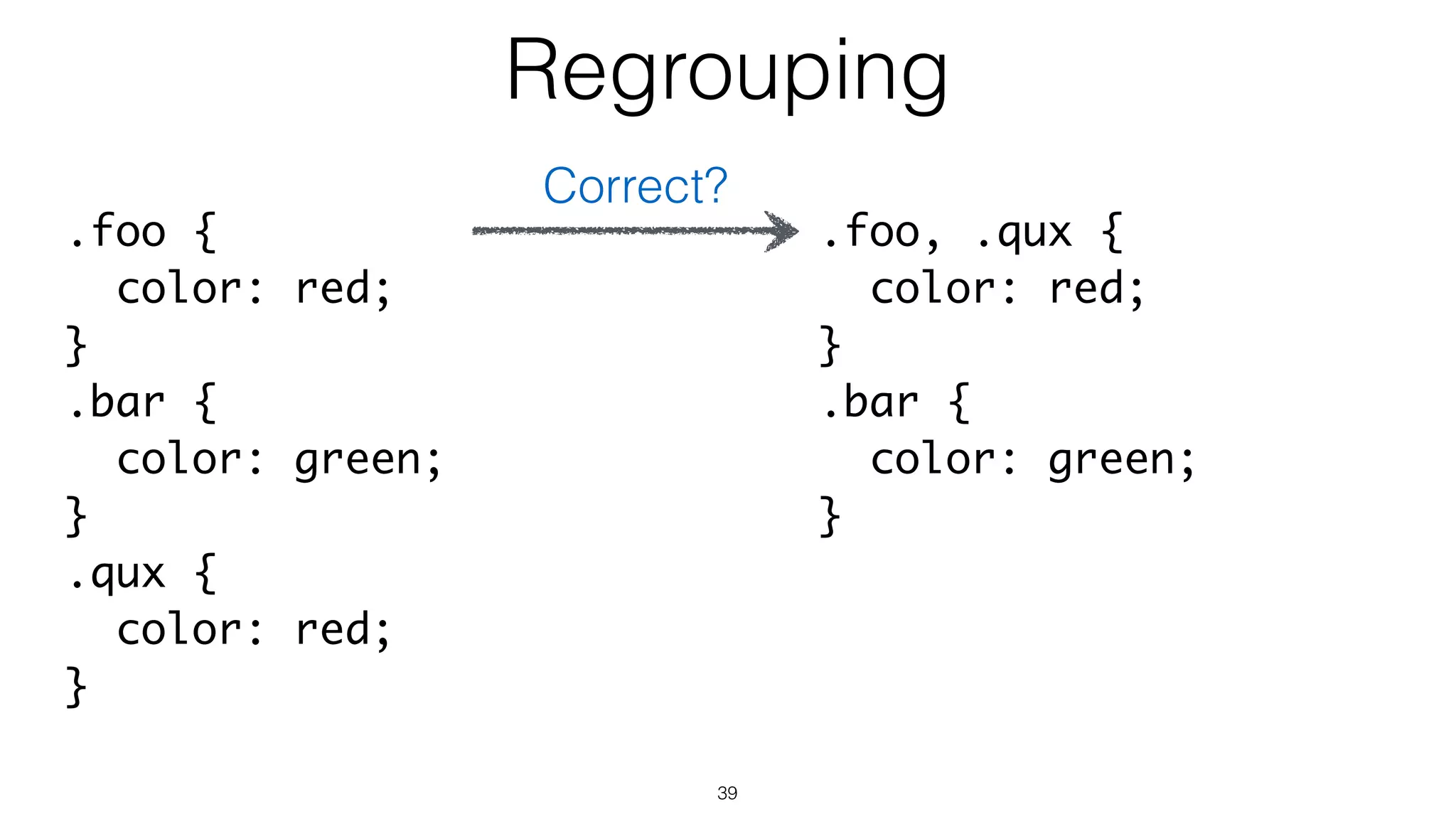 Regrouping

Correct?

.foo {
  color: red;
}
.bar {
  color: green;
}
.qux {
  color: red;
}

.foo, .qux {
  color: red;
}
.bar {
  color: green;
}

39